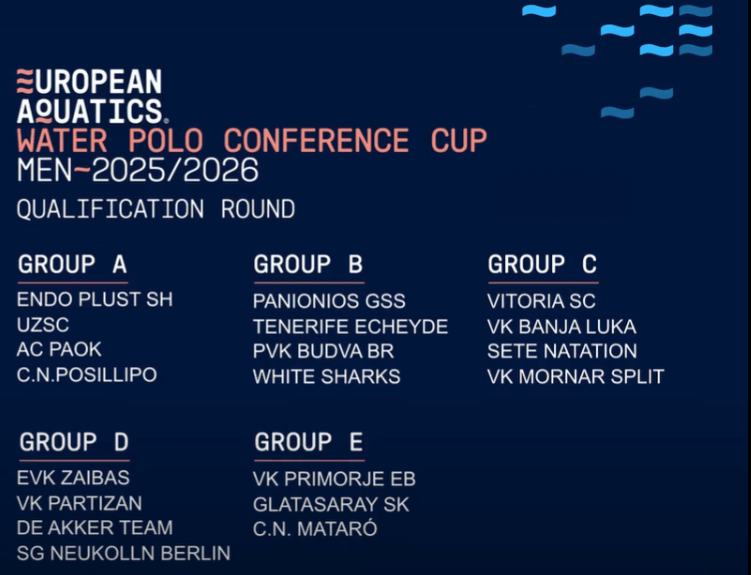 EUROPEAN AQUATICS
WATER POLO CONFERENCE CUP
MEN~2025/2026
QUALIFICATION ROUND

GROUP A
ENDO PLUST SH
UZSC
AC PAOK
C.N.POSILLIPO

GROUP B
PANIONIOS GSS
TENERIFE ECHEYDE
PVK BUDVA BR
WHITE SHARKS

GROUP C
VITORIA SC
VK BANJA LUKA
SETE NATATION
VK MORNAR SPLIT

GROUP D
EVK ZAIBAS
VK PARTIZAN
DE AKKER TEAM
SG NEUKOLLN BERLIN

GROUP E
VK PRIMORJE EB
GLATASARAY SK
C.N. MATARÓ